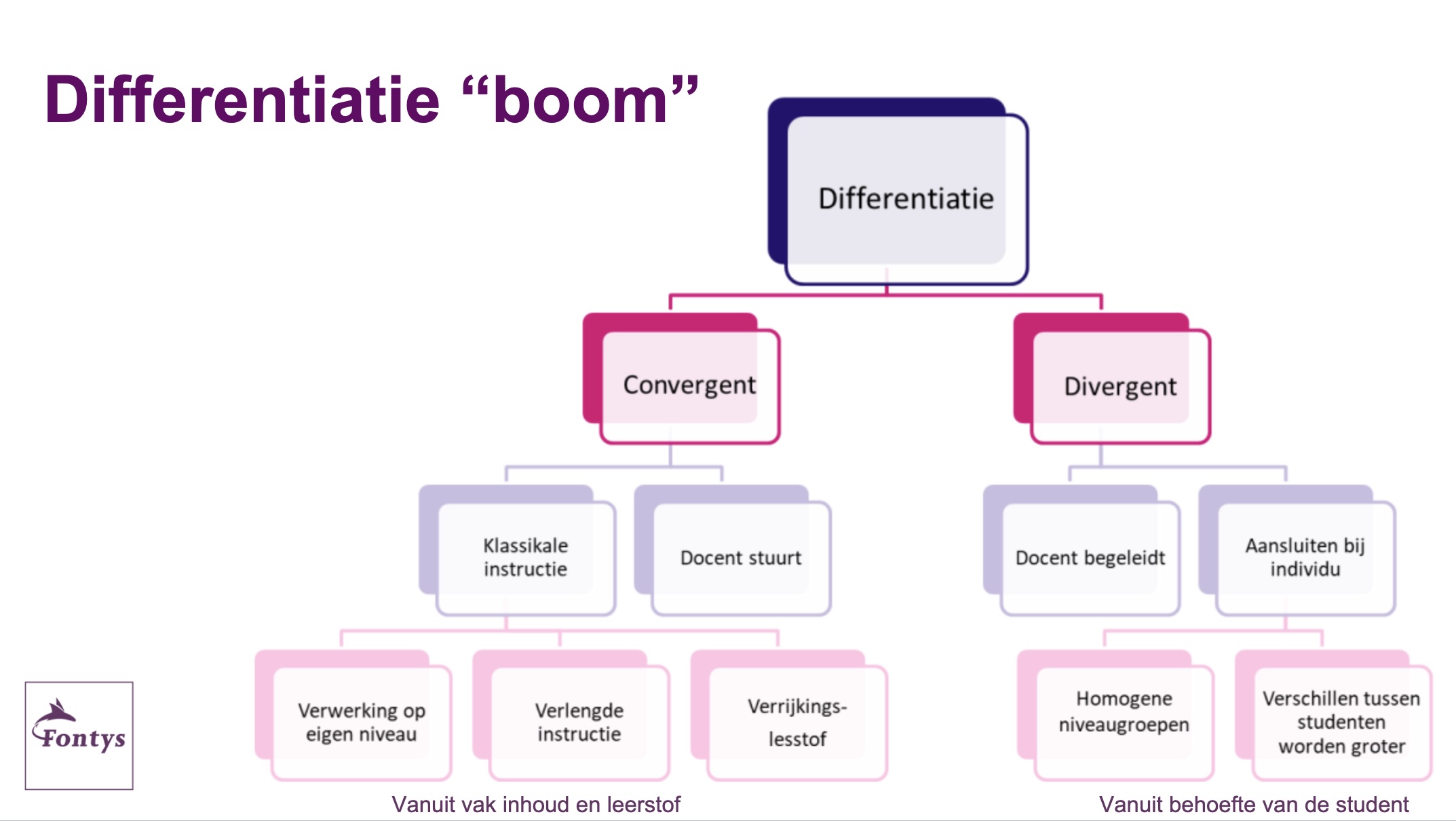 Differentiatie “boom”

Differentiatie

Convergent

Divergent

Klassikale instructie

Docent stuurt

Docent begeleidt

Aansluiten bij individu

Verwerking op eigen niveau

Verlengde instructie

Verrijkings-lesstof

Homogene niveaugroepen

Verschillen tussen studenten worden groter

Fontys

Vanuit vak inhoud en leerstof

Vanuit behoefte van de student